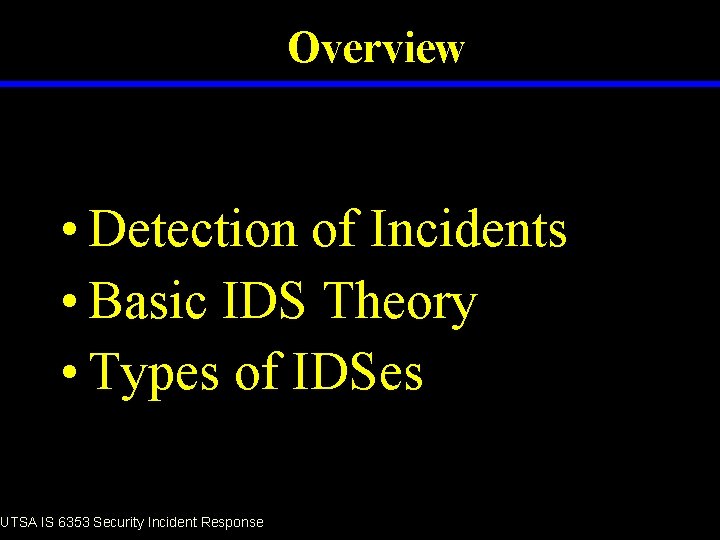 Overview

• Detection of Incidents
• Basic IDS Theory
• Types of IDSes

UTSA IS 6353 Security Incident Response